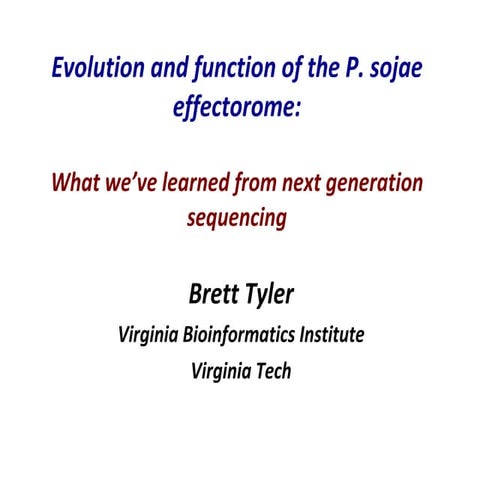 Evolution and function of the P. sojae effectorome:

What we've learned from next generation sequencing

Brett Tyler

Virginia Bioinformatics Institute

Virginia Tech